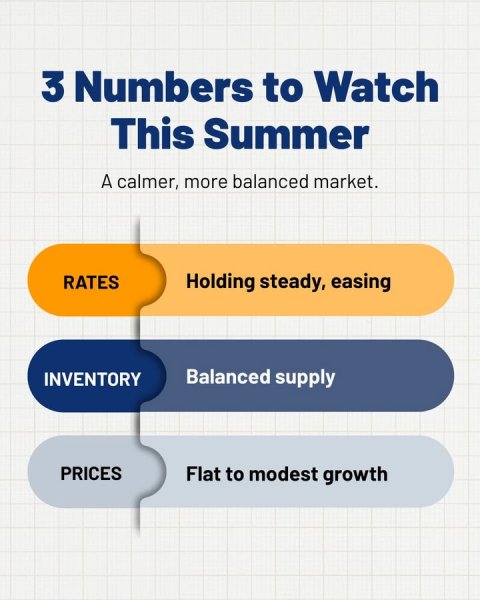 3 Numbers to Watch This Summer

A calmer, more balanced market.

RATES
Holding steady, easing

INVENTORY
Balanced supply

PRICES
Flat to modest growth